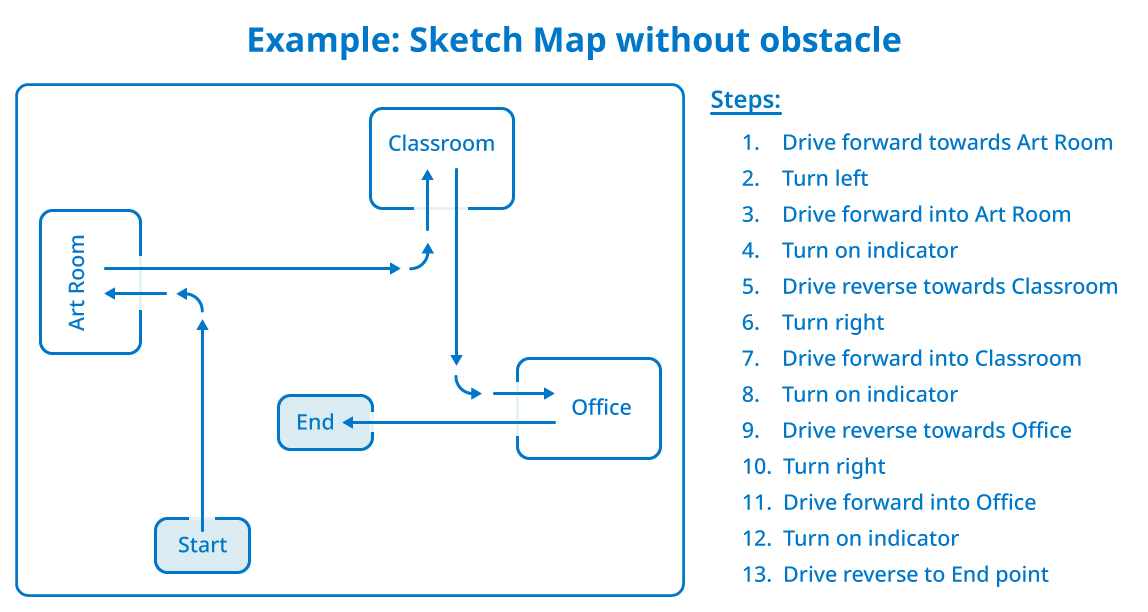 Example: Sketch Map without obstacle

Classroom

Art Room

Office

End

Start

Steps:

1. Drive forward towards Art Room
2. Turn left
3. Drive forward into Art Room
4. Turn on indicator
5. Drive reverse towards Classroom
6. Turn right
7. Drive forward into Classroom
8. Turn on indicator
9. Drive reverse towards Office
10. Turn right
11. Drive forward into Office
12. Turn on indicator
13. Drive reverse to End point